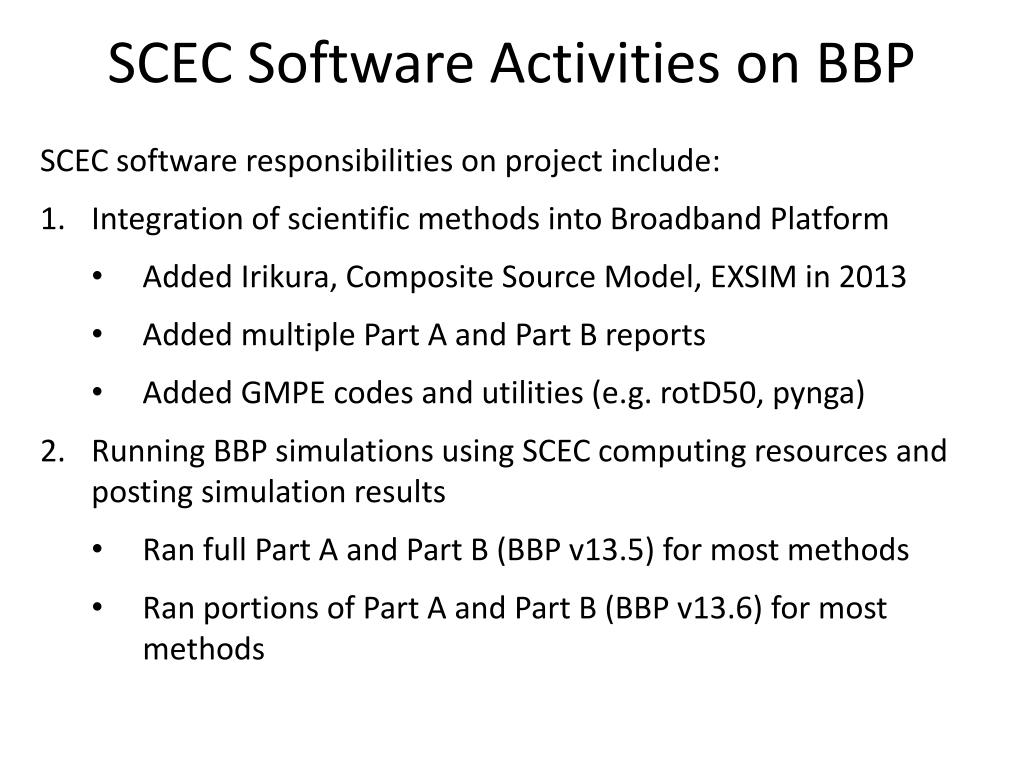 SCEC Software Activities on BBP

SCEC software responsibilities on project include:

1. Integration of scientific methods into Broadband Platform
• Added Irikura, Composite Source Model, EXSIM in 2013
• Added multiple Part A and Part B reports
• Added GMPE codes and utilities (e.g. rotD50, pynga)

2. Running BBP simulations using SCEC computing resources and posting simulation results
• Ran full Part A and Part B (BBP v13.5) for most methods
• Ran portions of Part A and Part B (BBP v13.6) for most methods